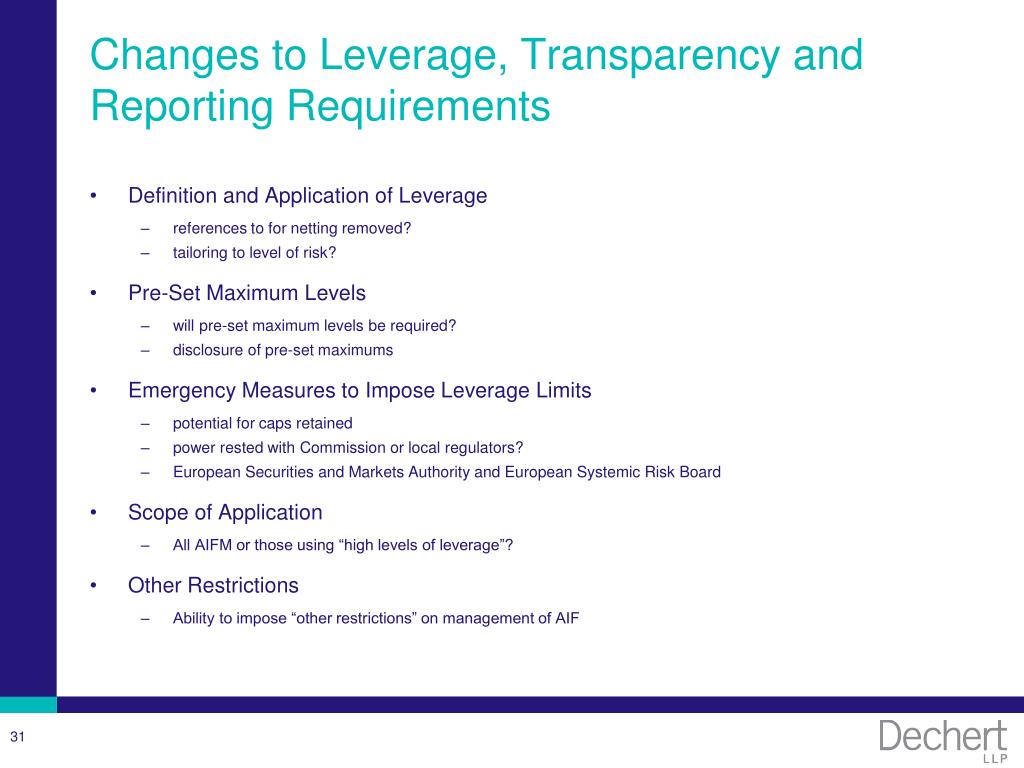 Changes to Leverage, Transparency and Reporting Requirements

• Definition and Application of Leverage
– references to for netting removed?
– tailoring to level of risk?

• Pre-Set Maximum Levels
– will pre-set maximum levels be required?
– disclosure of pre-set maximums

• Emergency Measures to Impose Leverage Limits
– potential for caps retained
– power rested with Commission or local regulators?
– European Securities and Markets Authority and European Systemic Risk Board

• Scope of Application
– All AIFM or those using “high levels of leverage”?

• Other Restrictions
– Ability to impose “other restrictions” on management of AIF

31

Dechert
LLP